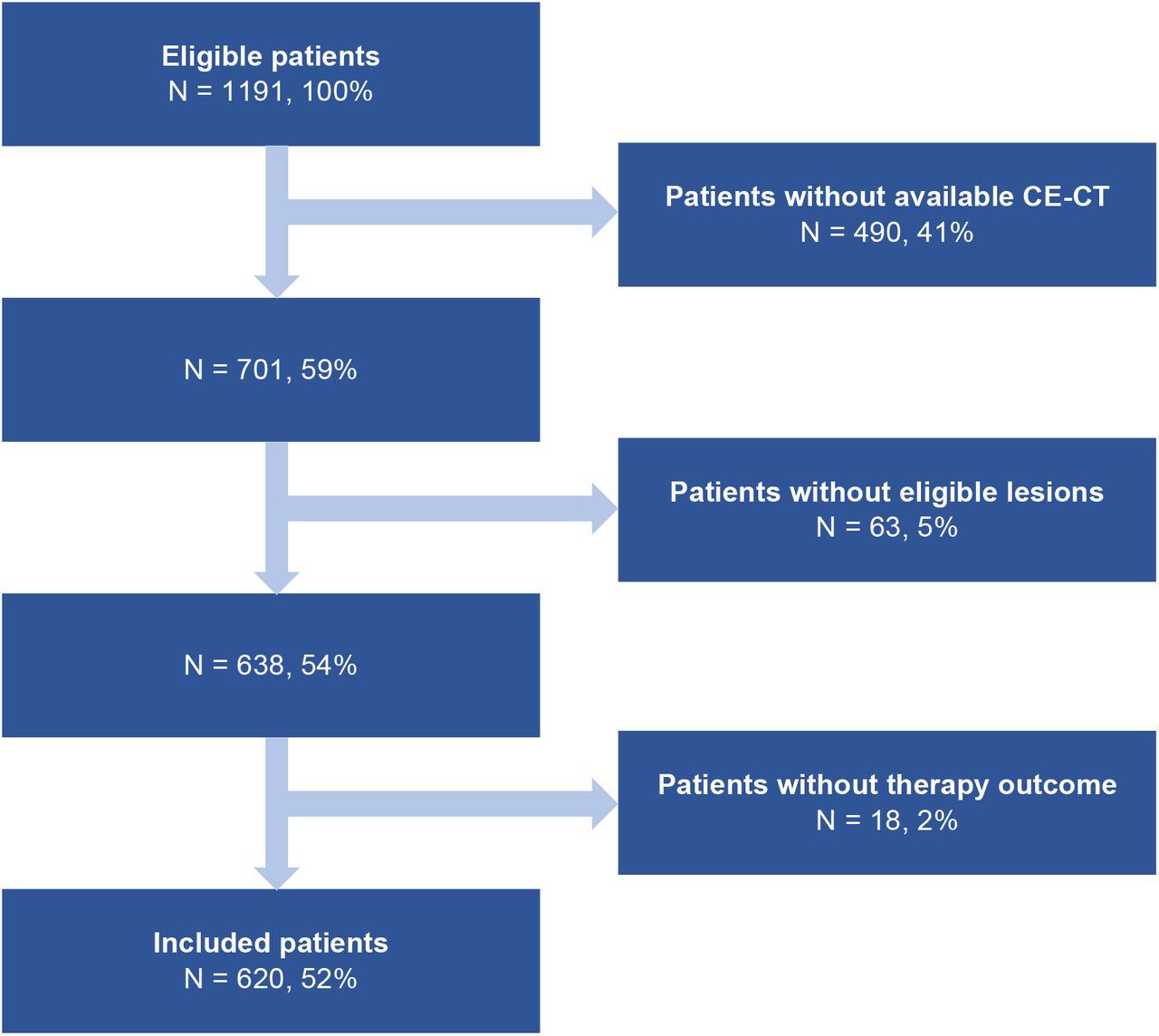 Eligible patients
N = 1191, 100%

Patients without available CE-CT
N = 490, 41%

N = 701, 59%

Patients without eligible lesions
N = 63, 5%

N = 638, 54%

Patients without therapy outcome
N = 18, 2%

Included patients
N = 620, 52%